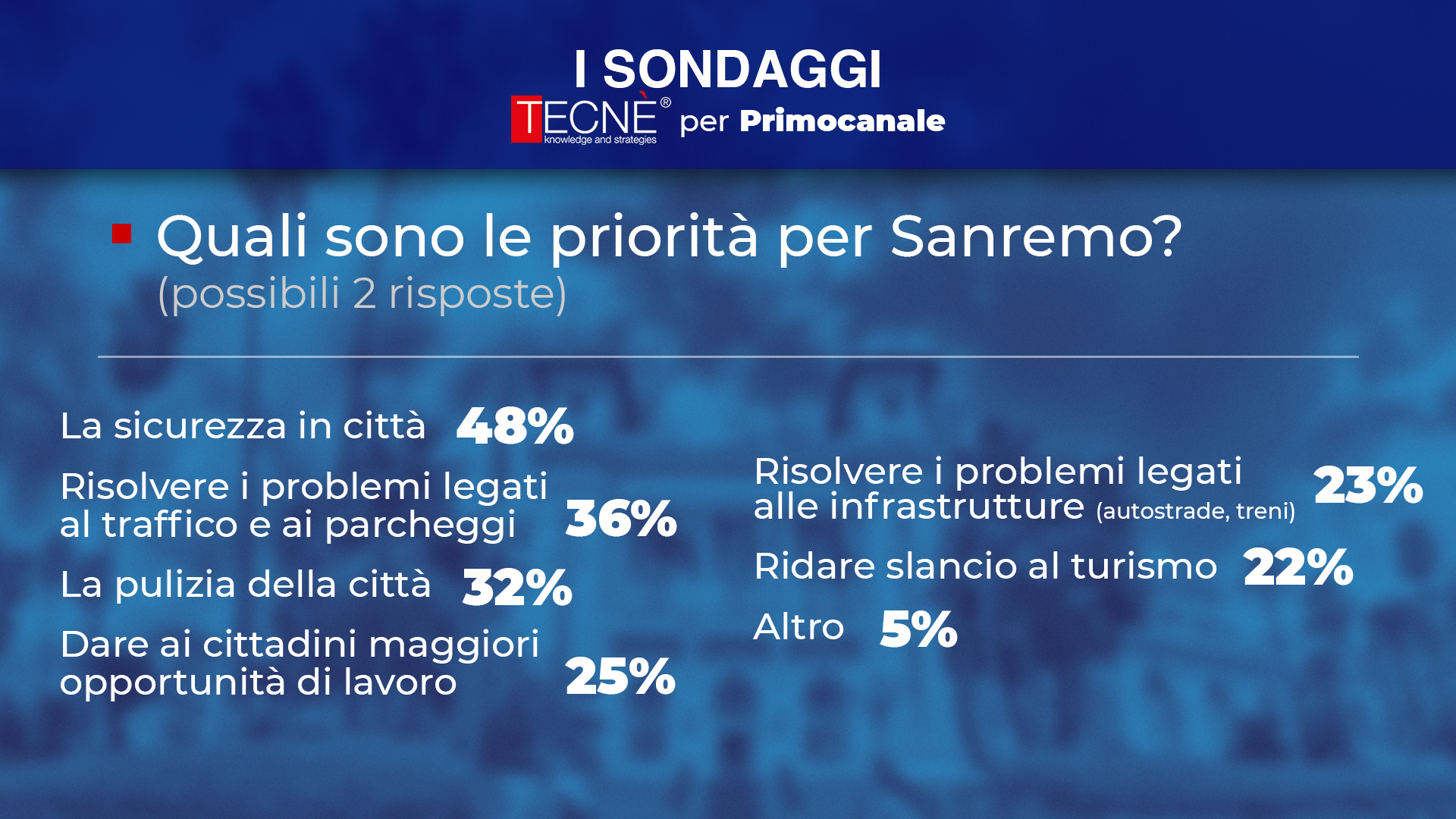 I SONDAGGI

TECNÈ® knowledge and strategies per Primocanale

Quali sono le priorità per Sanremo?
(possibili 2 risposte)

La sicurezza in città 48%

Risolvere i problemi legati al traffico e ai parcheggi 36%

La pulizia della città 32%

Dare ai cittadini maggiori opportunità di lavoro 25%

Risolvere i problemi legati alle infrastrutture (autostrade, treni) 23%

Ridare slancio al turismo 22%

Altro 5%